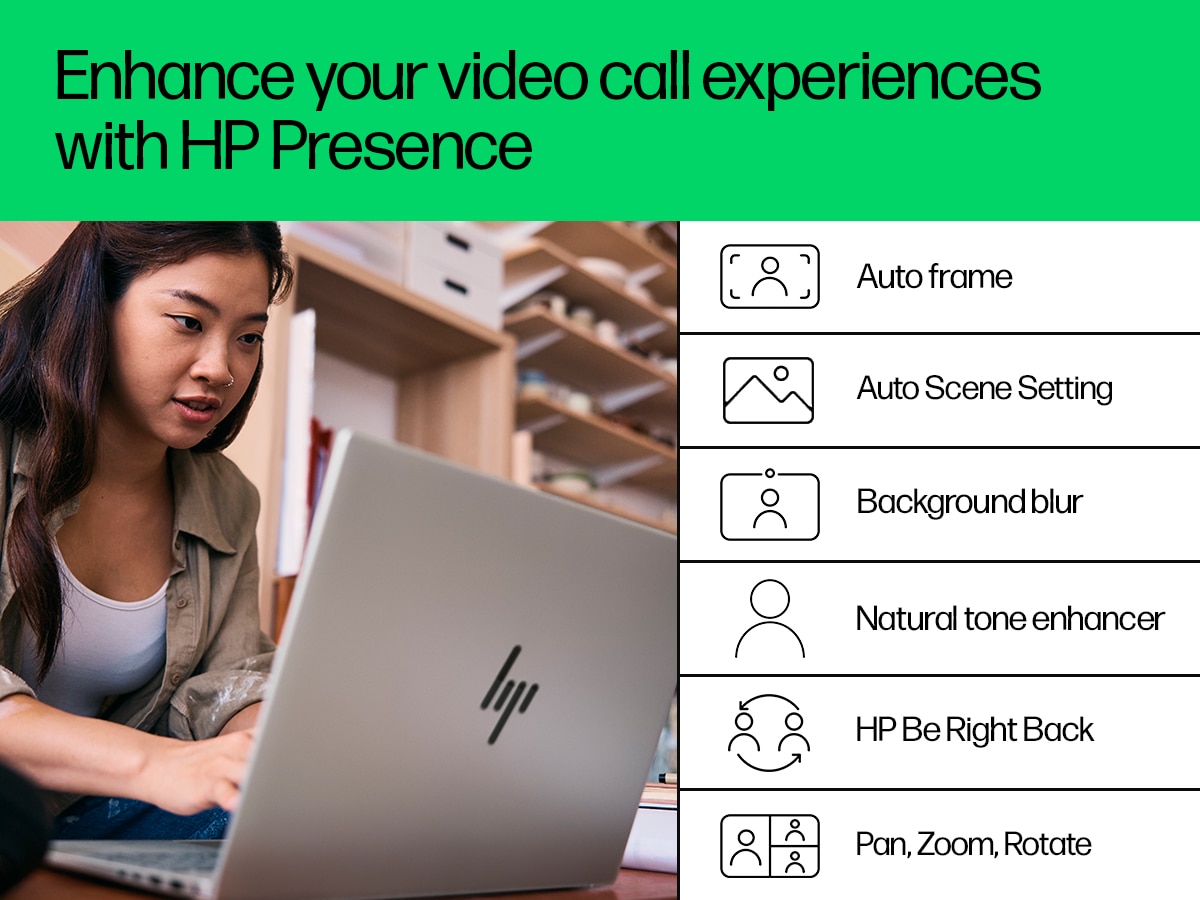 Enhance your video call experiences with HP Presence

Auto frame

Auto Scene Setting

Background blur

Natural tone enhancer

HP Be Right Back

Pan, Zoom, Rotate